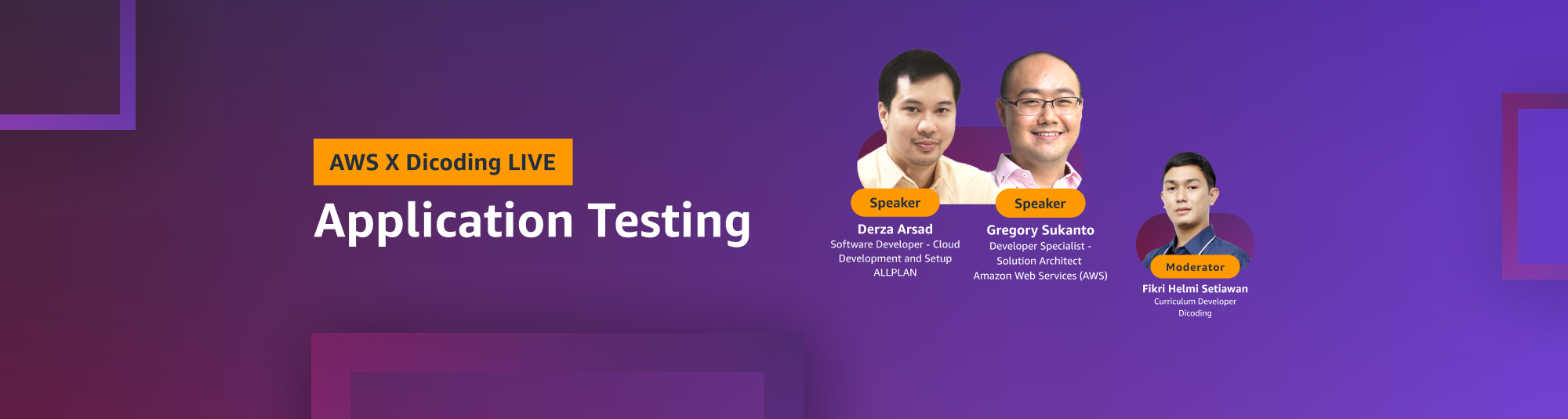 AWS X Dicoding LIVE

Application Testing

Speaker
Derza Arsad
Software Developer - Cloud Development and Setup
ALLPLAN

Speaker
Gregory Sukanto
Developer Specialist - Solution Architect
Amazon Web Services (AWS)

Moderator
Fikri Helmi Setiawan
Curriculum Developer
Dicoding